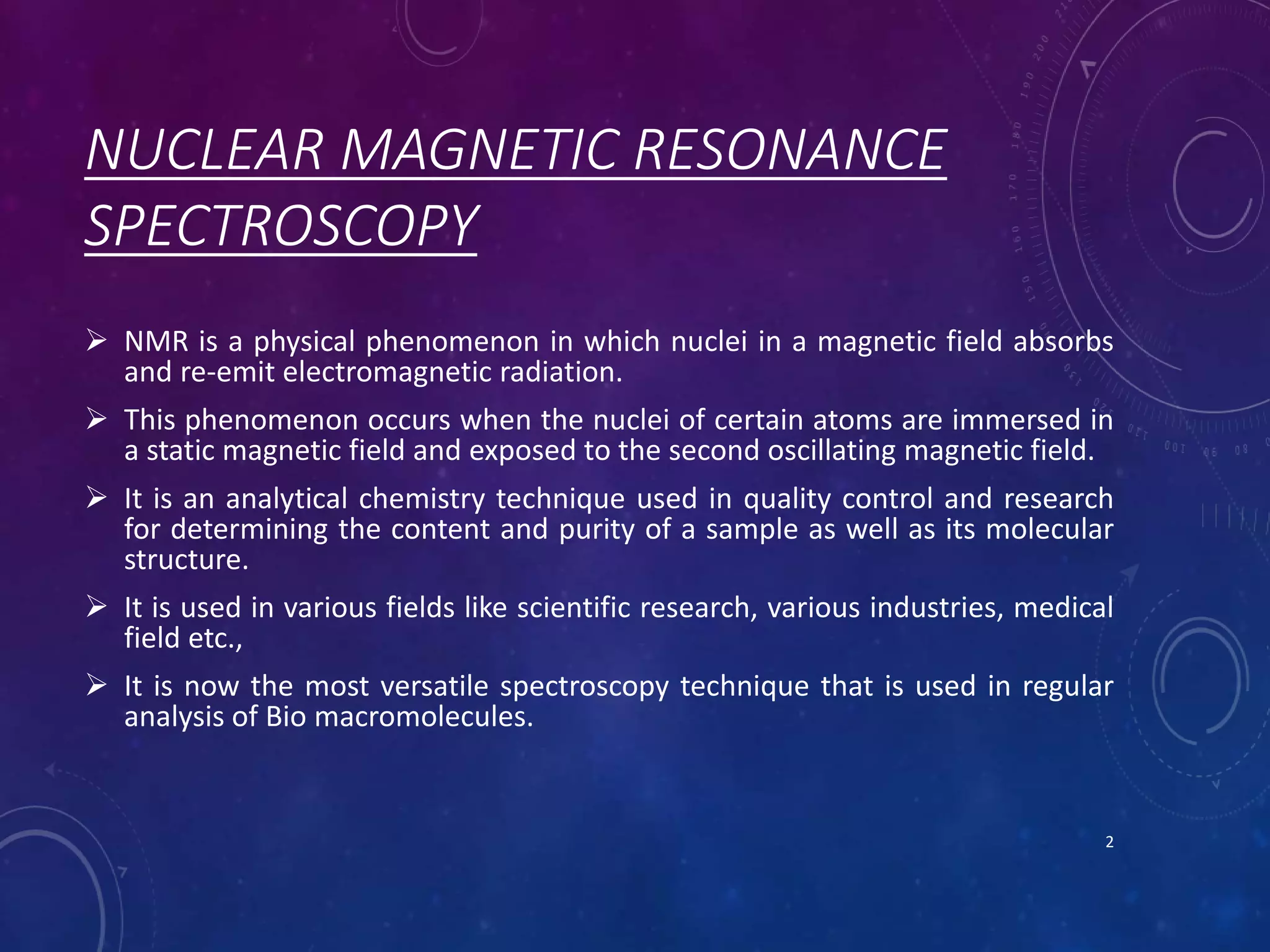 NUCLEAR MAGNETIC RESONANCE SPECTROSCOPY

➢ NMR is a physical phenomenon in which nuclei in a magnetic field absorbs and re-emit electromagnetic radiation.

➢ This phenomenon occurs when the nuclei of certain atoms are immersed in a static magnetic field and exposed to the second oscillating magnetic field.

➢ It is an analytical chemistry technique used in quality control and research for determining the content and purity of a sample as well as its molecular structure.

➢ It is used in various fields like scientific research, various industries, medical field etc.,

➢ It is now the most versatile spectroscopy technique that is used in regular analysis of Bio macromolecules.

2